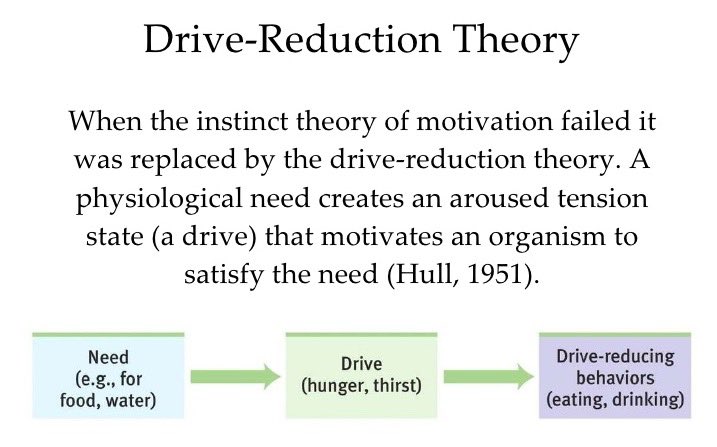 Drive-Reduction Theory

When the instinct theory of motivation failed it was replaced by the drive-reduction theory. A physiological need creates an aroused tension state (a drive) that motivates an organism to satisfy the need (Hull, 1951).

Need (e.g., for food, water)

Drive (hunger, thirst)

Drive-reducing behaviors (eating, drinking)